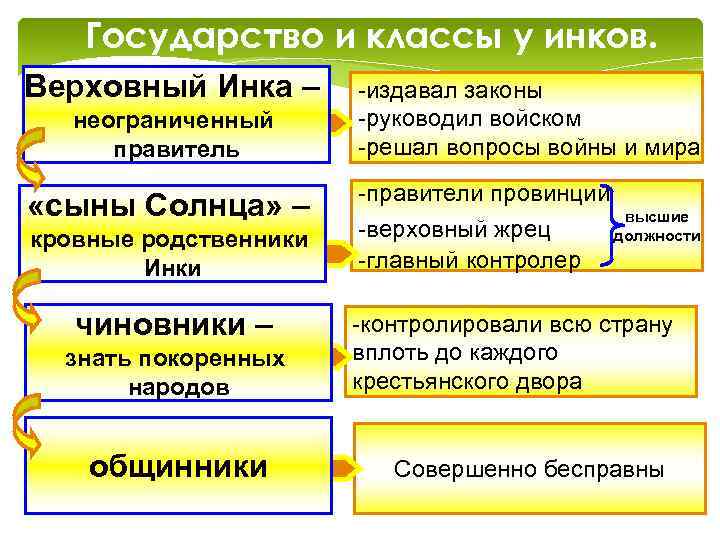 Государство и классы у инков.

Верховный Инка – неограниченный правитель

-издавал законы
-руководил войском
-решал вопросы войны и мира

«сыны Солнца» – кровные родственники Инки

-правители провинций
-верховный жрец
-главный контролер

высшие должности

чиновники – знать покоренных народов

-контролировали всю страну вплоть до каждого крестьянского двора

общинники

Совершенно бесправны